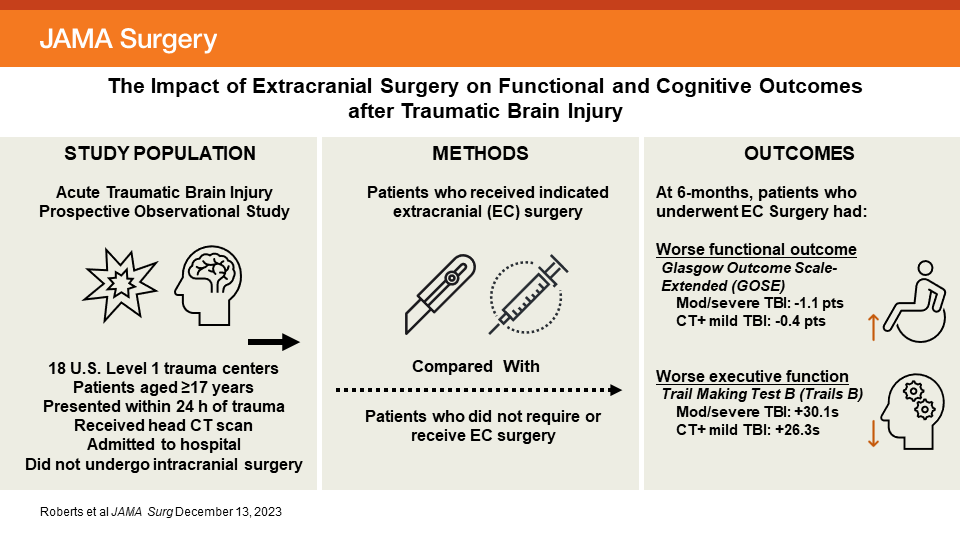 JAMA Surgery

The Impact of Extracranial Surgery on Functional and Cognitive Outcomes after Traumatic Brain Injury

STUDY POPULATION

Acute Traumatic Brain Injury Prospective Observational Study

18 U.S. Level 1 trauma centers
Patients aged ≥17 years
Presented within 24 h of trauma
Received head CT scan
Admitted to hospital
Did not undergo intracranial surgery

METHODS

Patients who received indicated extracranial (EC) surgery

Compared With

Patients who did not require or receive EC surgery

OUTCOMES

At 6-months, patients who underwent EC Surgery had:

Worse functional outcome
Glasgow Outcome Scale-Extended (GOSE)
Mod/severe TBI: -1.1 pts
CT+ mild TBI: -0.4 pts

Worse executive function
Trail Making Test B (Trails B)
Mod/severe TBI: +30.1s
CT+ mild TBI: +26.3s

Roberts et al JAMA Surg December 13, 2023